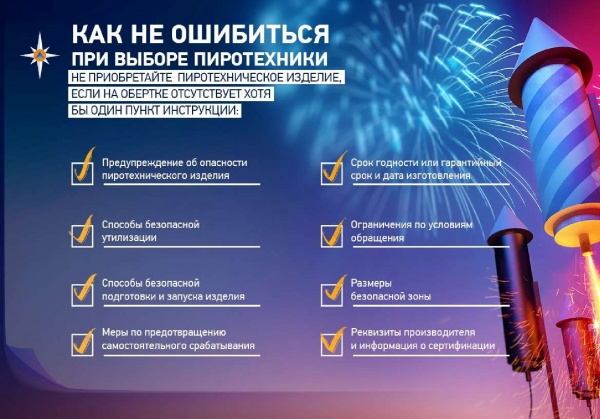 КАК НЕ ОШИБИТЬСЯ
ПРИ ВЫБОРЕ ПИРОТЕХНИКИ

НЕ ПРИОБРЕТАЙТЕ ПИРОТЕХНИЧЕСКОЕ ИЗДЕЛИЕ, ЕСЛИ НА ОБЕРТКЕ ОТСУТСТВУЕТ ХОТЯ БЫ ОДИН ПУНКТ ИНСТРУКЦИИ:

Предупреждение об опасности пиротехнического изделия

Способы безопасной утилизации

Способы безопасной подготовки и запуска изделия

Меры по предотвращению самостоятельного срабатывания

Срок годности или гарантийный срок и дата изготовления

Ограничения по условиям обращения

Размеры безопасной зоны

Реквизиты производителя и информация о сертификации